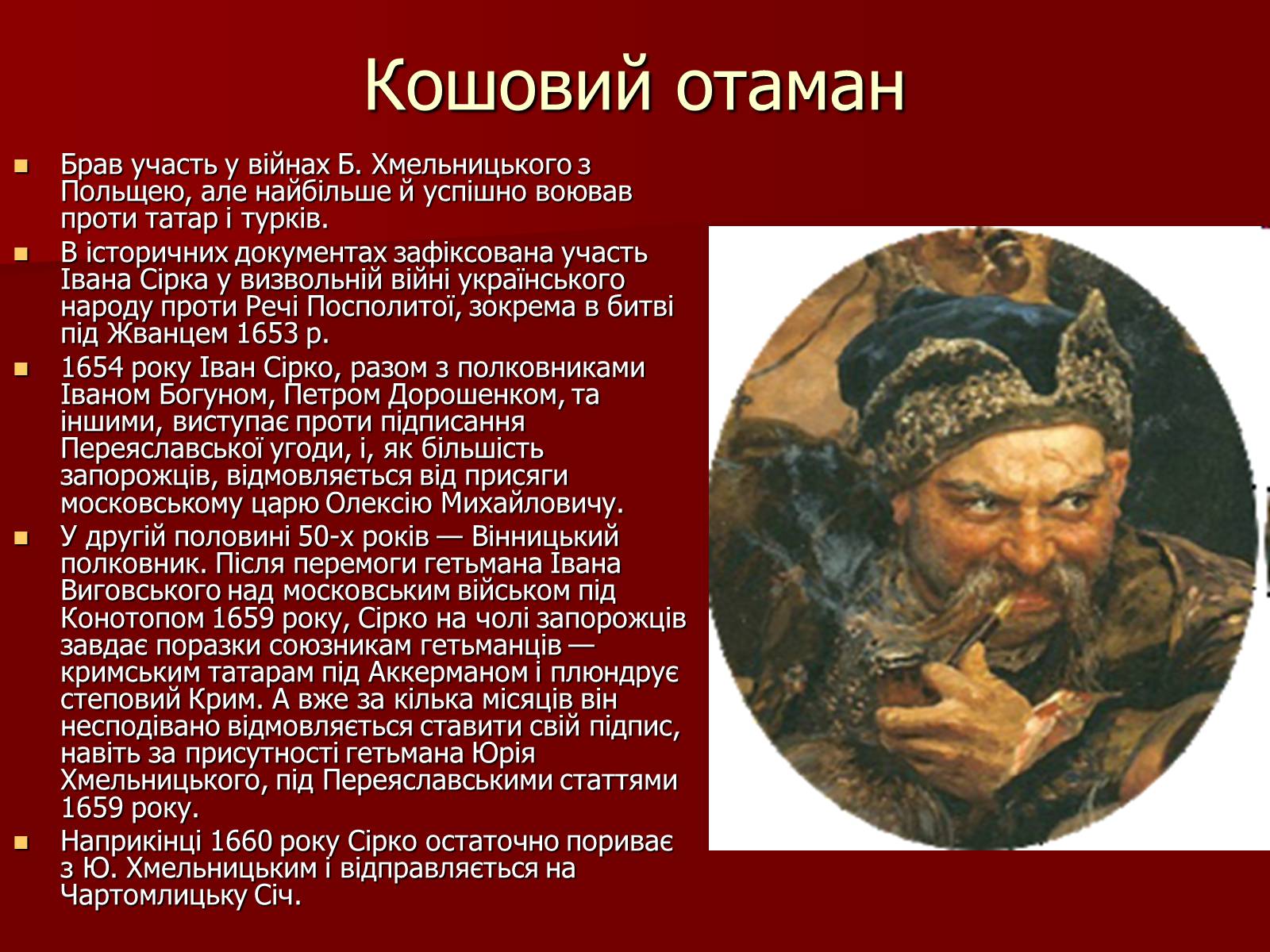 Кошовий отаман

Брав участь у війнах Б. Хмельницького з Польщею, але найбільше й успішно воював проти татар і турків.

В історичних документах зафіксована участь Івана Сірка у визвольній війні українського народу проти Речі Посполитої, зокрема в битві під Жванцем 1653 р.

1654 року Іван Сірко, разом з полковниками Іваном Богуном, Петром Дорошенком, та іншими, виступає проти підписання Переяславської угоди, і, як більшість запорожців, відмовляється від присяги московському царю Олексію Михайловичу.

У другій половині 50-х років — Вінницький полковник. Після перемоги гетьмана Івана Виговського над московським військом під Конотопом 1659 року, Сірко на чолі запорожців завдає поразки союзникам гетьманців — кримським татарам під Аккерманом і плюндрує степовий Крим. А вже за кілька місяців він несподівано відмовляється ставити свій підпис, навіть за присутності гетьмана Юрія Хмельницького, під Переяславськими статтями 1659 року.

Наприкінці 1660 року Сірко остаточно пориває з Ю. Хмельницьким і відправляється на Чартомлицьку Січ.